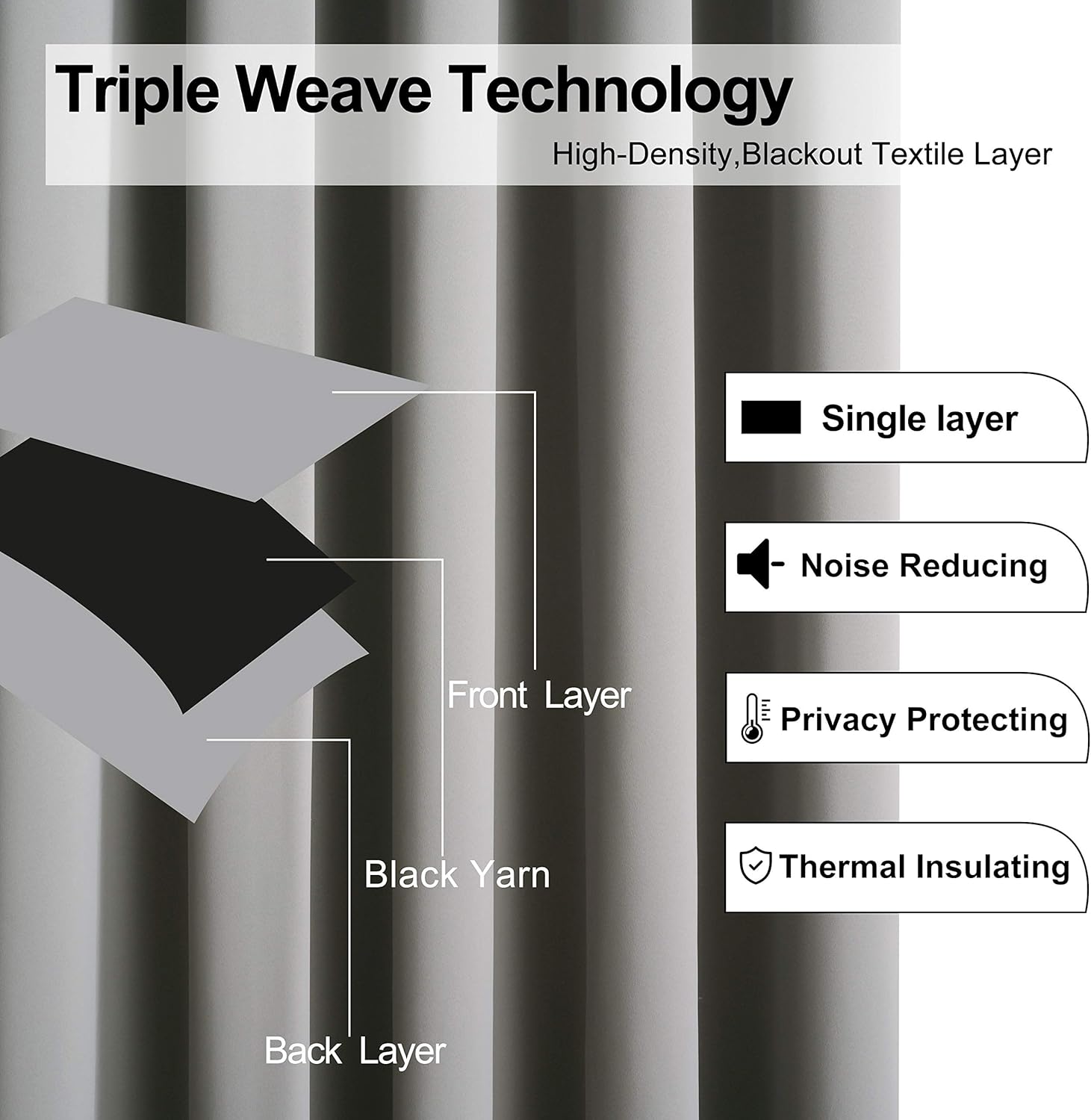 Triple Weave Technology

High-Density,Blackout Textile Layer

Front Layer

Black Yarn

Back Layer

Single layer

Noise Reducing

Privacy Protecting

Thermal Insulating